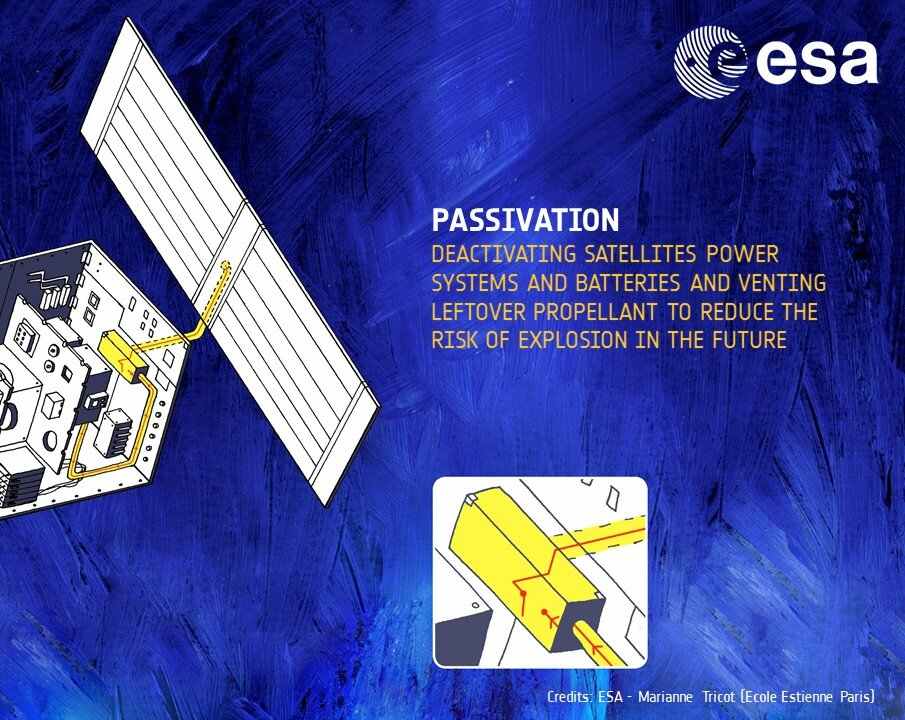 esa

PASSIVATION

DEACTIVATING SATELLITES POWER SYSTEMS AND BATTERIES AND VENTING LEFTOVER PROPELLANT TO REDUCE THE RISK OF EXPLOSION IN THE FUTURE

Credits: ESA - Marianne Tricot (Ecole Estienne Paris)